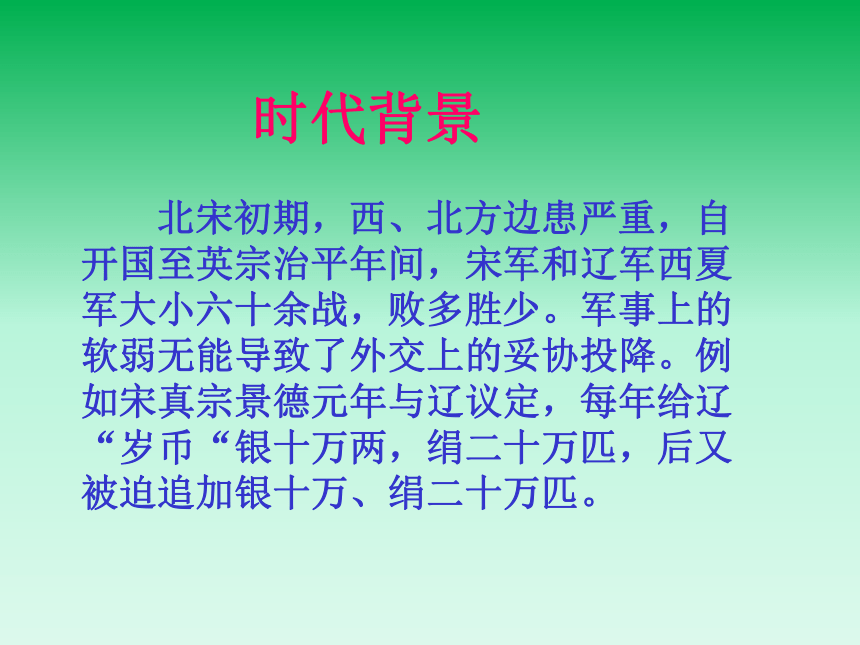 时代背景

北宋初期，西、北方边患严重，自开国至英宗治平年间，宋军和辽军西夏军大小六十余战，败多胜少。军事上的软弱无能导致了外交上的妥协投降。例如宋真宗景德元年与辽议定，每年给辽“岁币“银十万两，绢二十万匹，后又被迫追加银十万、绢二十万匹。